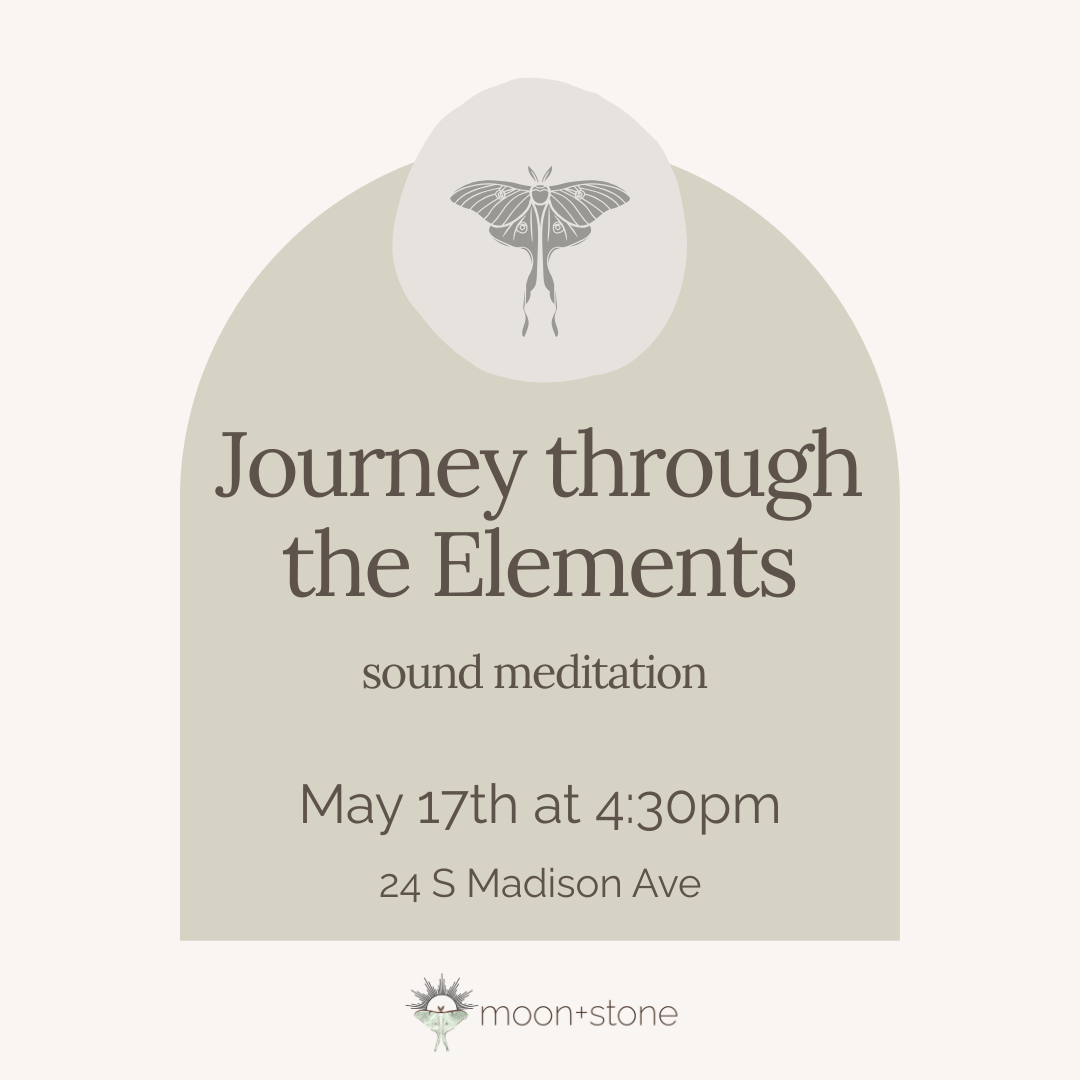 Journey through the Elements

sound meditation

May 17th at 4:30pm

24 S Madison Ave

moon+stone